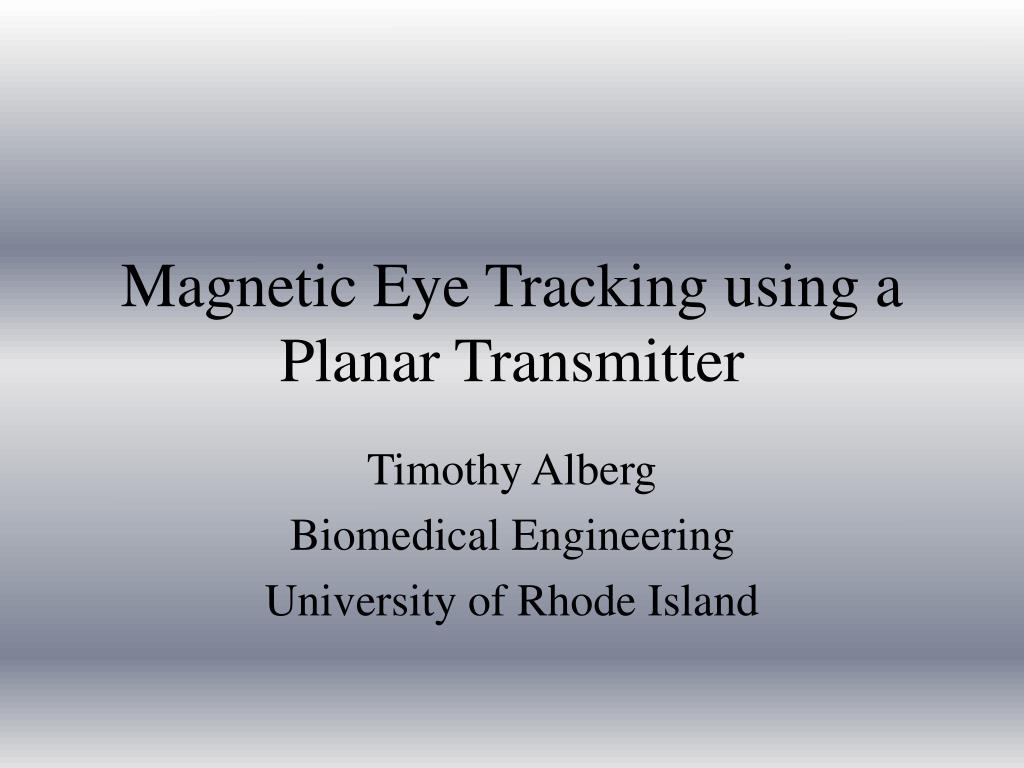 Magnetic Eye Tracking using a Planar Transmitter

Timothy Alberg
Biomedical Engineering
University of Rhode Island